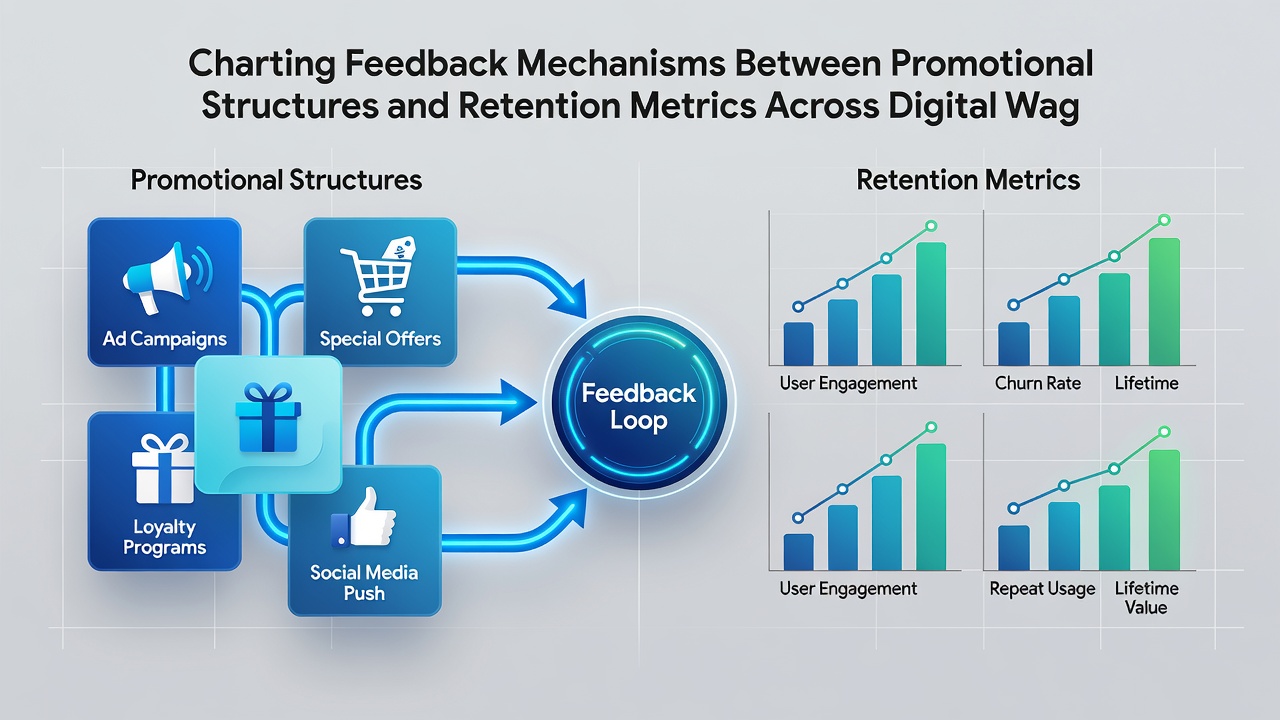 Charting Feedback Mechanisms Between Promotional Structures and Retention Metrics Across Digital Wag

Promotional Structures

Ad Campaigns

Special Offers

Loyalty Programs

Social Media Push

Feedback Loop

Retention Metrics

User Engagement

Churn Rate

Lifetime

User Engagement

Repeat Usage

Lifetime Value